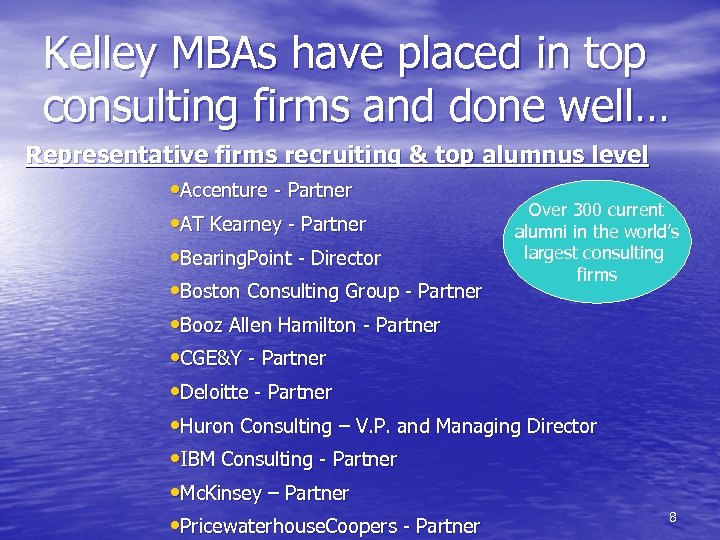 Kelley MBAs have placed in top consulting firms and done well…

Representative firms recruiting & top alumnus level

•Accenture - Partner

•AT Kearney - Partner

•BearingPoint - Director

•Boston Consulting Group - Partner

•Booz Allen Hamilton - Partner

•CGE&Y - Partner

•Deloitte - Partner

•Huron Consulting – V.P. and Managing Director

•IBM Consulting - Partner

•McKinsey – Partner

•PricewaterhouseCoopers - Partner

Over 300 current alumni in the world's largest consulting firms

8